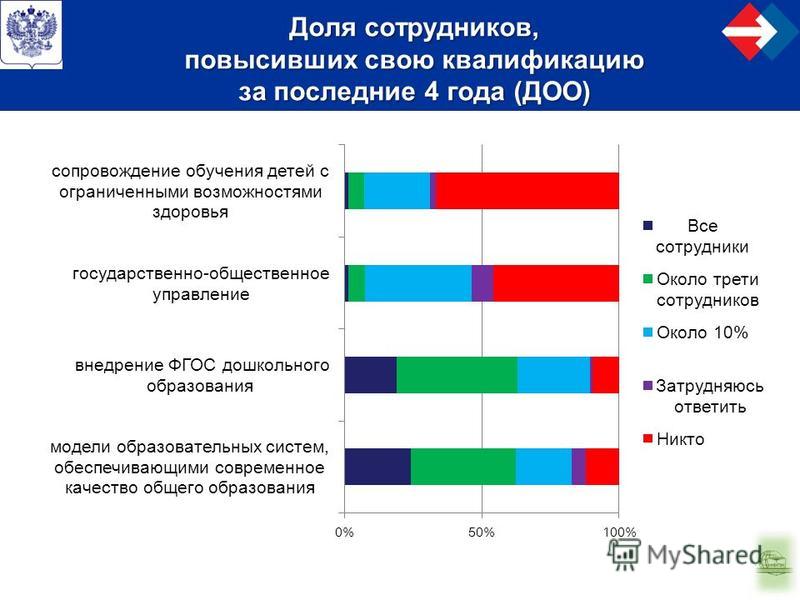 Доля сотрудников, повысивших свою квалификацию за последние 4 года (ДОО)

сопровождение обучения детей с ограниченными возможностями здоровья

государственно-общественное управление

внедрение ФГОС дошкольного образования

модели образовательных систем, обеспечивающими современное качество общего образования

0%
50%
100%

Все сотрудники
Около трети сотрудников
Около 10%
Затрудняюсь ответить
Никто

MyShared